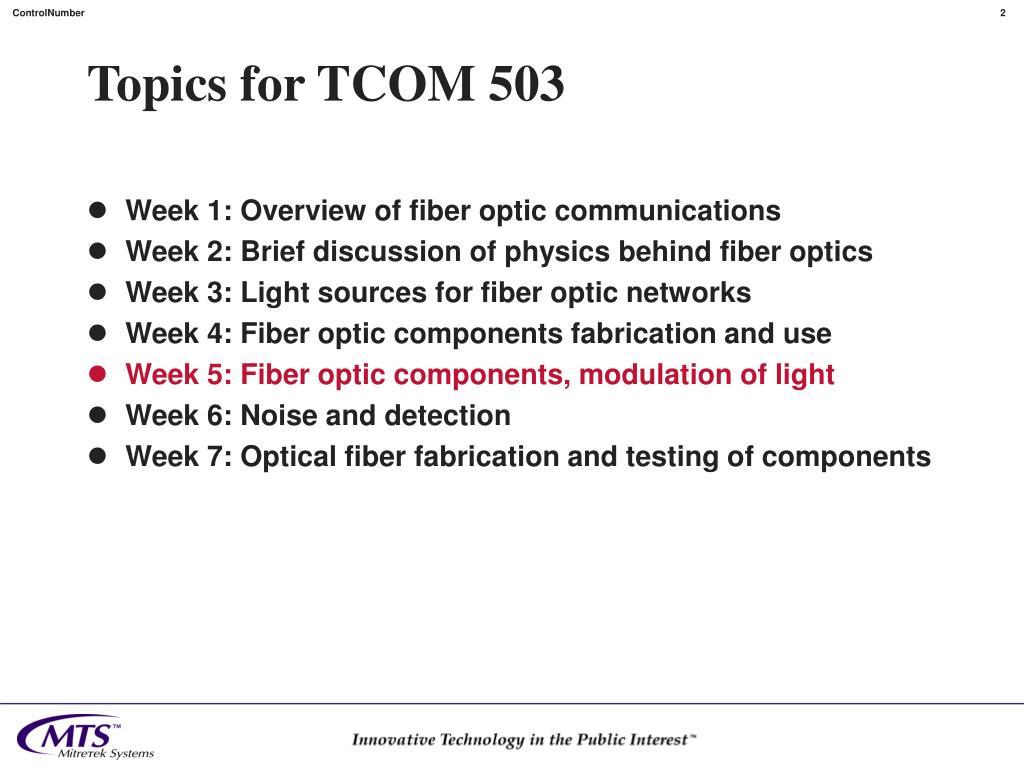 ControlNumber

2

Topics for TCOM 503

- Week 1: Overview of fiber optic communications
- Week 2: Brief discussion of physics behind fiber optics
- Week 3: Light sources for fiber optic networks
- Week 4: Fiber optic components fabrication and use
- Week 5: Fiber optic components, modulation of light
- Week 6: Noise and detection
- Week 7: Optical fiber fabrication and testing of components

MTS™ Mitretek Systems

Innovative Technology in the Public Interest™